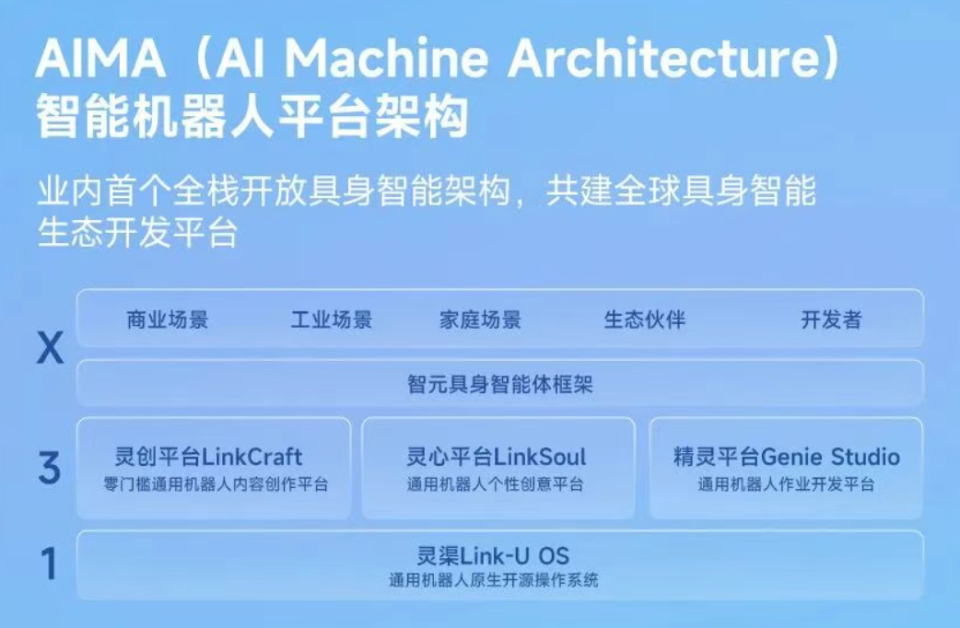 AIMA（AI Machine Architecture）
智能机器人平台架构

业内首个全栈开放具身智能架构，共建全球具身智能生态开发平台

X

商业场景　工业场景　家庭场景　生态伙伴　开发者

智元具身智能体框架

3

灵创平台LinkCraft
零门槛通用机器人内容创作平台

灵心平台LinkSoul
通用机器人个性创意平台

精灵平台Genie Studio
通用机器人作业开发平台

1

灵渠Link-U OS
通用机器人原生开源操作系统